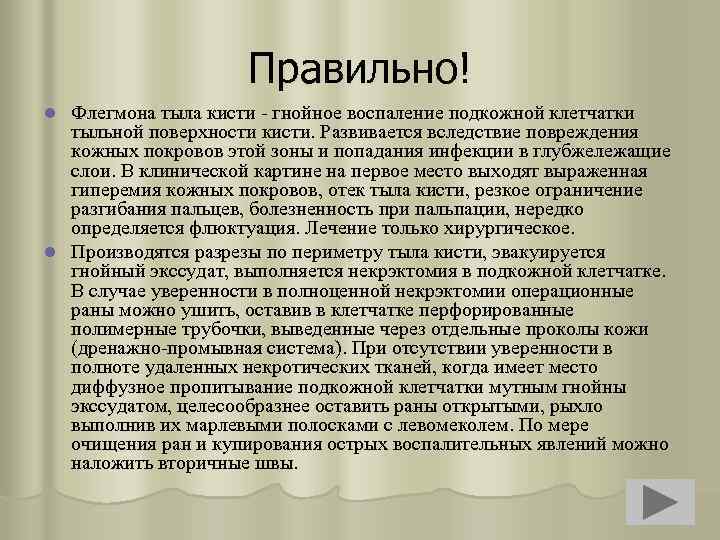 Правильно!

Флегмона тыла кисти - гнойное воспаление подкожной клетчатки тыльной поверхности кисти. Развивается вследствие повреждения кожных покровов этой зоны и попадания инфекции в глубжележащие слои. В клинической картине на первое место выходят выраженная гиперемия кожных покровов, отек тыла кисти, резкое ограничение разгибания пальцев, болезненность при пальпации, нередко определяется флюктуация. Лечение только хирургическое.

Производятся разрезы по периметру тыла кисти, эвакуируется гнойный экссудат, выполняется некрэктомия в подкожной клетчатке. В случае уверенности в полноценной некрэктомии операционные раны можно ушить, оставив в клетчатке перфорированные полимерные трубочки, выведенные через отдельные проколы кожи (дренажно-промывная система). При отсутствии уверенности в полноте удаленных некротических тканей, когда имеет место диффузное пропитывание подкожной клетчатки мутным гнойны экссудатом, целесообразнее оставить раны открытыми, рыхло выполнив их марлевыми полосками с левомеколем. По мере очищения ран и купирования острых воспалительных явлений можно наложить вторичные швы.